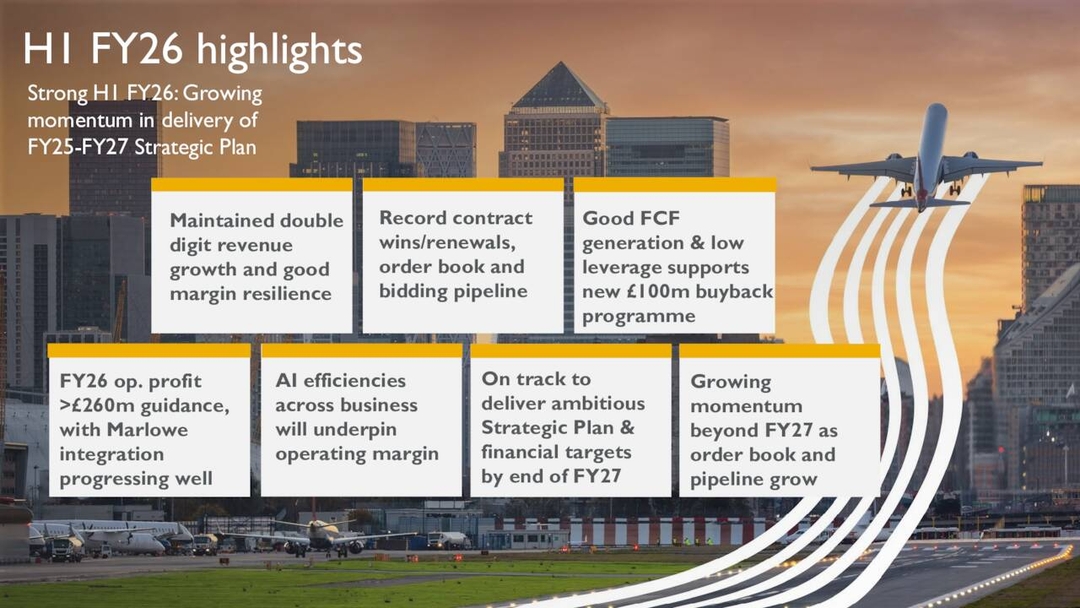 H1 FY26 highlights

Strong H1 FY26: Growing momentum in delivery of FY25-FY27 Strategic Plan

Maintained double digit revenue growth and good margin resilience

Record contract wins/renewals, order book and bidding pipeline

Good FCF generation & low leverage supports new £100m buyback programme

FY26 op. profit >£260m guidance, with Marlowe integration progressing well

AI efficiencies across business will underpin operating margin

On track to deliver ambitious Strategic Plan & financial targets by end of FY27

Growing momentum beyond FY27 as order book and pipeline grow